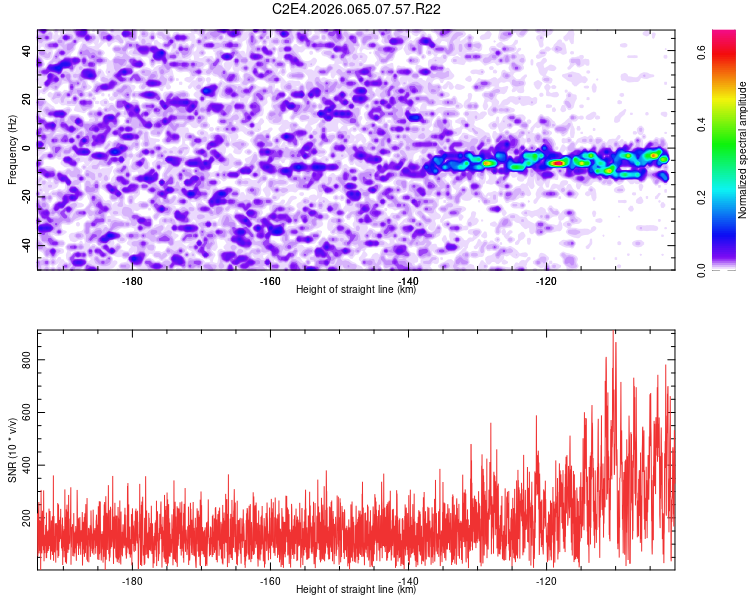 C2E4.2026.065.07.57.R22

Frequency (Hz)
40
20
0
-20
-40
-180
-160
-140
-120
Height of straight line (km)

Normalized spectral amplitude
0.0
0.2
0.4
0.6

SNR (10 * v/v)
800
600
400
200
-180
-160
-140
-120
Height of straight line (km)